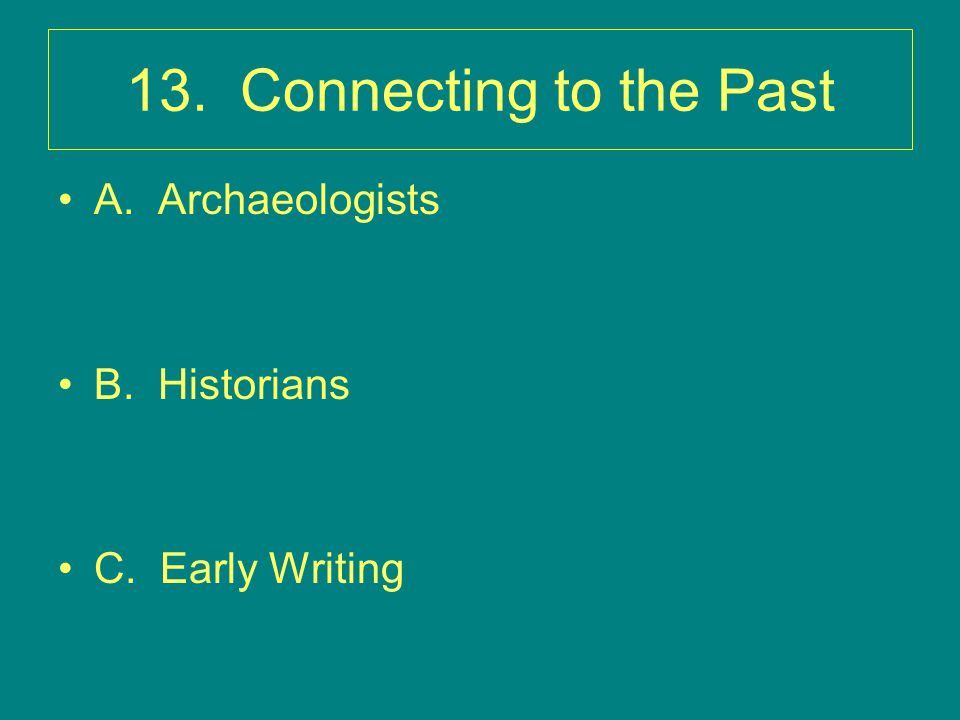 13. Connecting to the Past

• A. Archaeologists

• B. Historians

• C. Early Writing